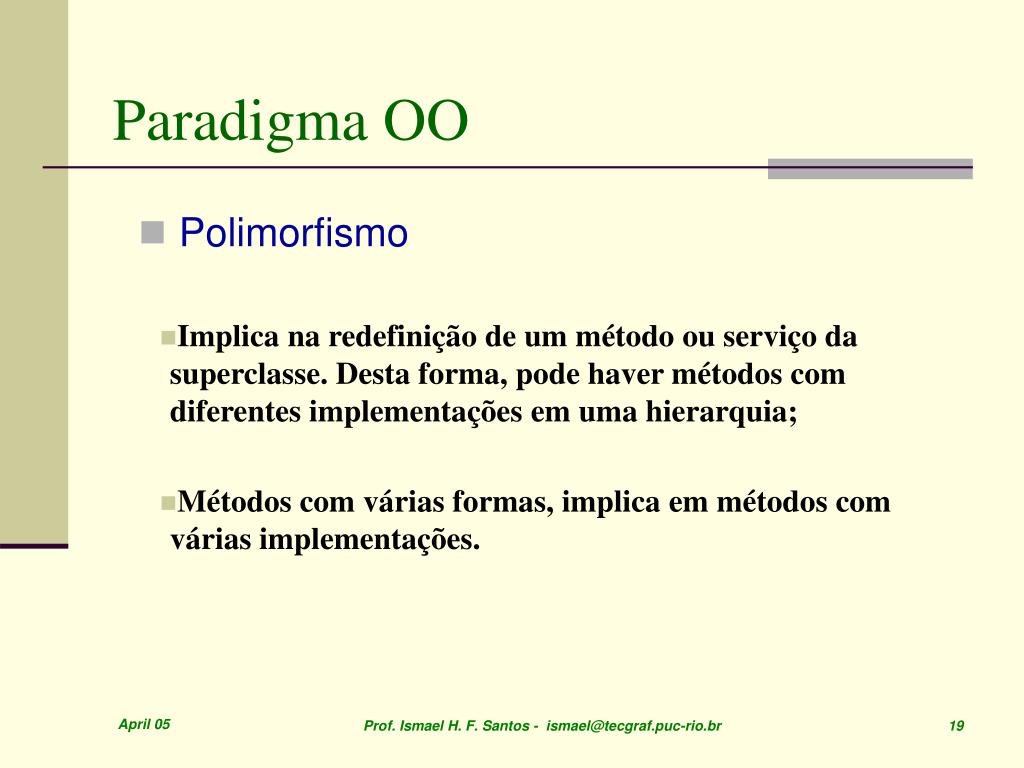 Paradigma OO

Polimorfismo

Implica na redefinição de um método ou serviço da superclasse. Desta forma, pode haver métodos com diferentes implementações em uma hierarquia;

Métodos com várias formas, implica em métodos com várias implementações.

April 05

Prof. Ismael H. F. Santos - ismael@tecgraf.puc-rio.br

19